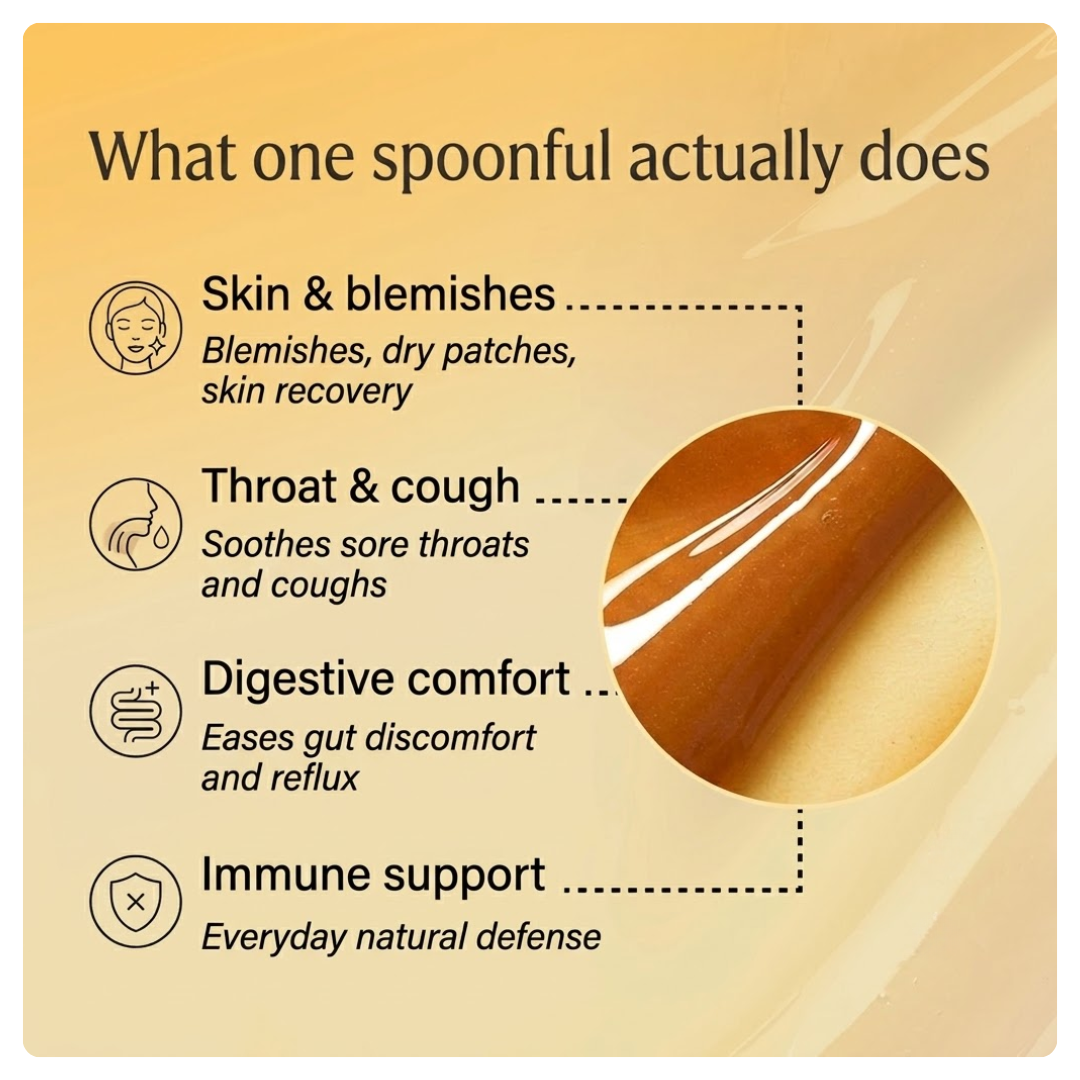 What one spoonful actually does

Skin & blemishes
Blemishes, dry patches, skin recovery

Throat & cough
Soothes sore throats and coughs

Digestive comfort
Eases gut discomfort and reflux

Immune support
Everyday natural defense